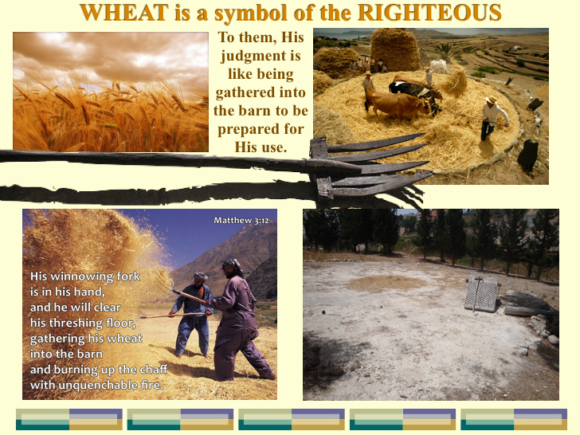 WHEAT is a symbol of the RIGHTEOUS

To them, His judgment is like being gathered into the barn to be prepared for His use.

Matthew 3:12

His winnowing fork is in his hand, and he will clear his threshing floor, gathering his wheat into the barn and burning up the chaff with unquenchable fire.